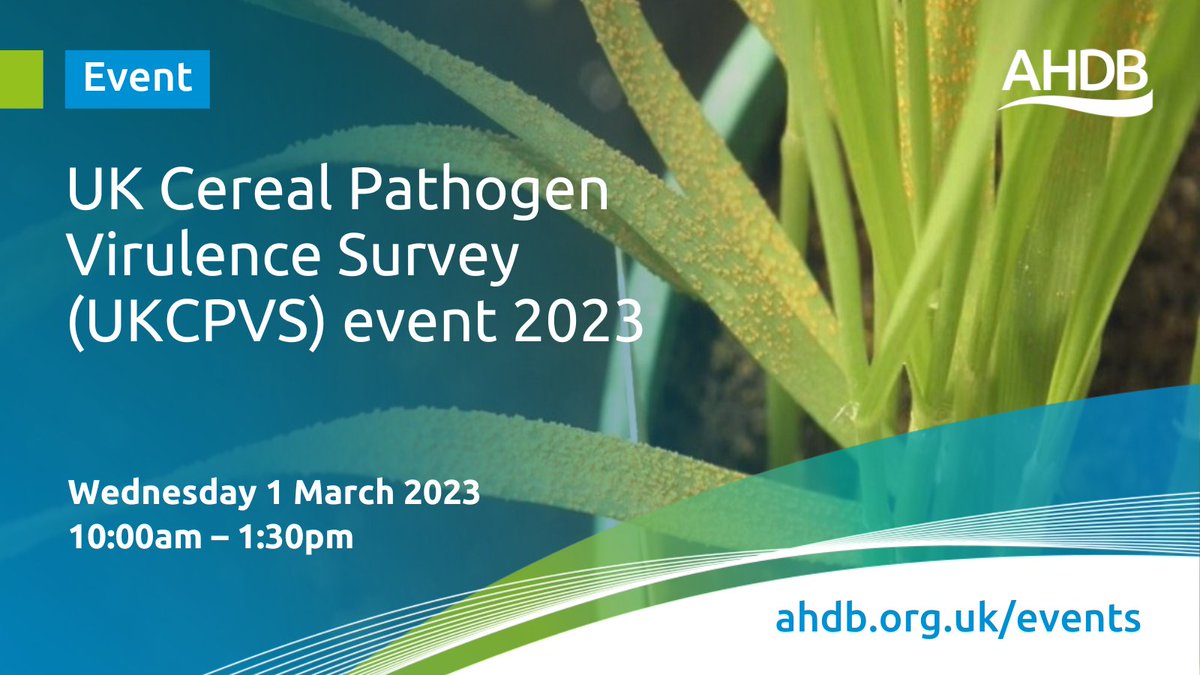 Event

AHDB

UK Cereal Pathogen Virulence Survey (UKCPVS) event 2023

Wednesday 1 March 2023
10:00am – 1:30pm

ahdb.org.uk/events